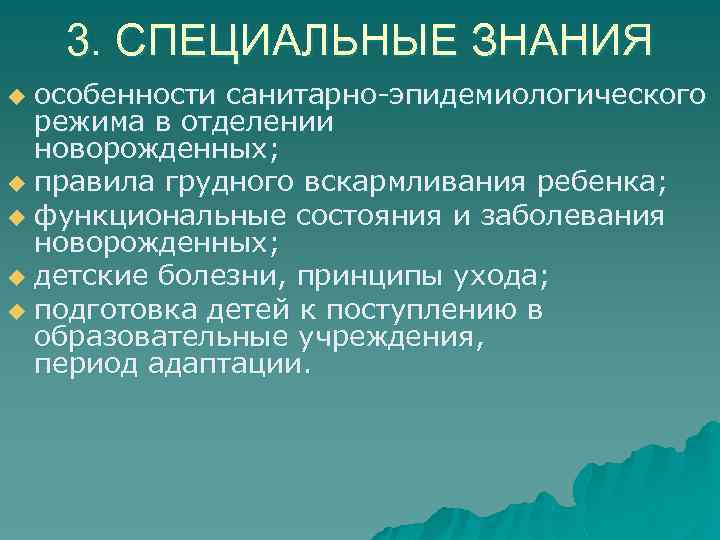 3. СПЕЦИАЛЬНЫЕ ЗНАНИЯ

особенности санитарно-эпидемиологического режима в отделении новорожденных;

правила грудного вскармливания ребенка;

функциональные состояния и заболевания новорожденных;

детские болезни, принципы ухода;

подготовка детей к поступлению в образовательные учреждения, период адаптации.